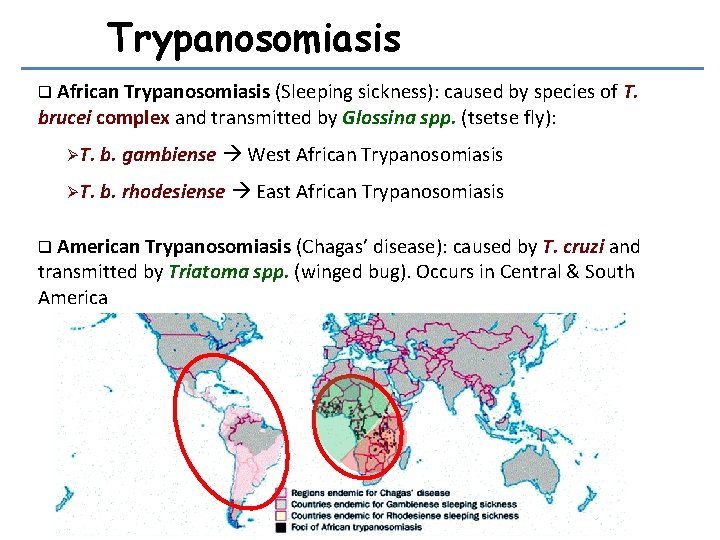 Trypanosomiasis

❑ African Trypanosomiasis (Sleeping sickness): caused by species of T. brucei complex and transmitted by Glossina spp. (tsetse fly):

➢T. b. gambiense → West African Trypanosomiasis

➢T. b. rhodesiense → East African Trypanosomiasis

❑ American Trypanosomiasis (Chagas' disease): caused by T. cruzi and transmitted by Triatoma spp. (winged bug). Occurs in Central & South America

Regions endemic for Chagas' disease
Countries endemic for Gambienese sleeping sickness
Countries endemic for Rhodesiense sleeping sickness
Foci of African trypanosomiasis